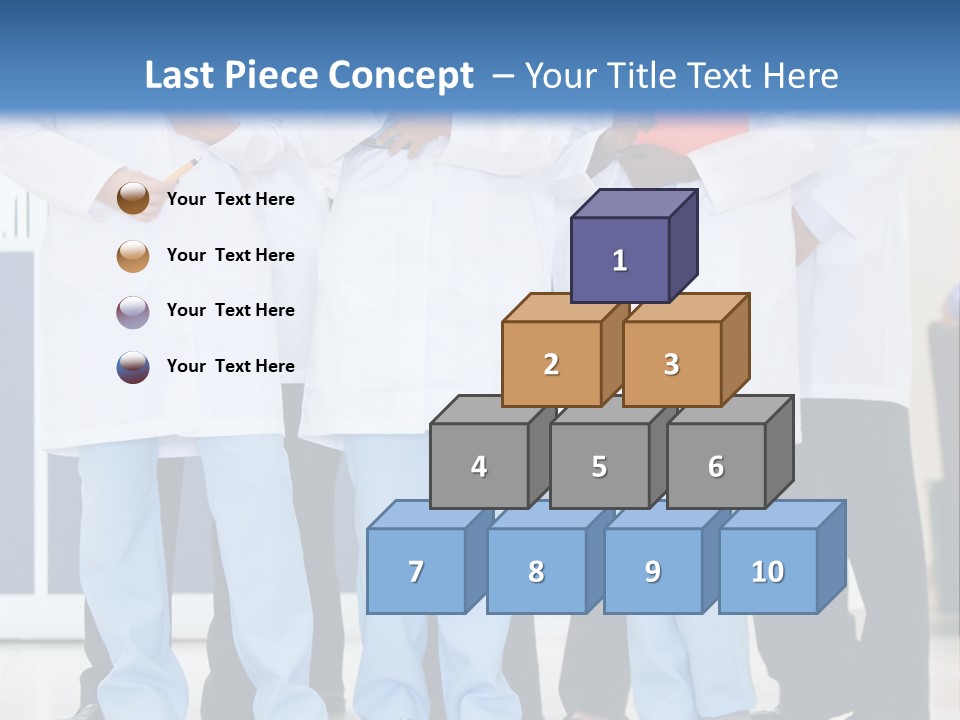 Last Piece Concept – Your Title Text Here

Your Text Here

Your Text Here

Your Text Here

Your Text Here

1

2 3

4 5 6

7 8 9 10